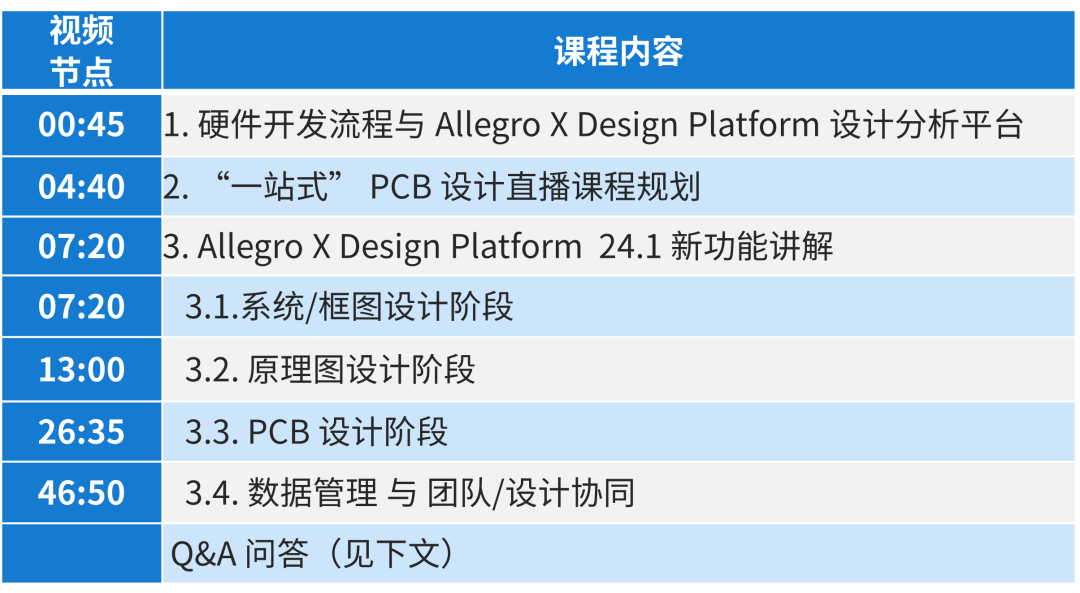 | 视频节点 | 课程内容 |
|---|---|
| 00:45 | 1. 硬件开发流程与 Allegro X Design Platform 设计分析平台 |
| 04:40 | 2. “一站式” PCB 设计直播课程规划 |
| 07:20 | 3. Allegro X Design Platform 24.1 新功能讲解 |
| 07:20 | 3.1.系统/框图设计阶段 |
| 13:00 | 3.2. 原理图设计阶段 |
| 26:35 | 3.3. PCB 设计阶段 |
| 46:50 | 3.4. 数据管理 与 团队/设计协同 |
| | Q&A 问答（见下文） |